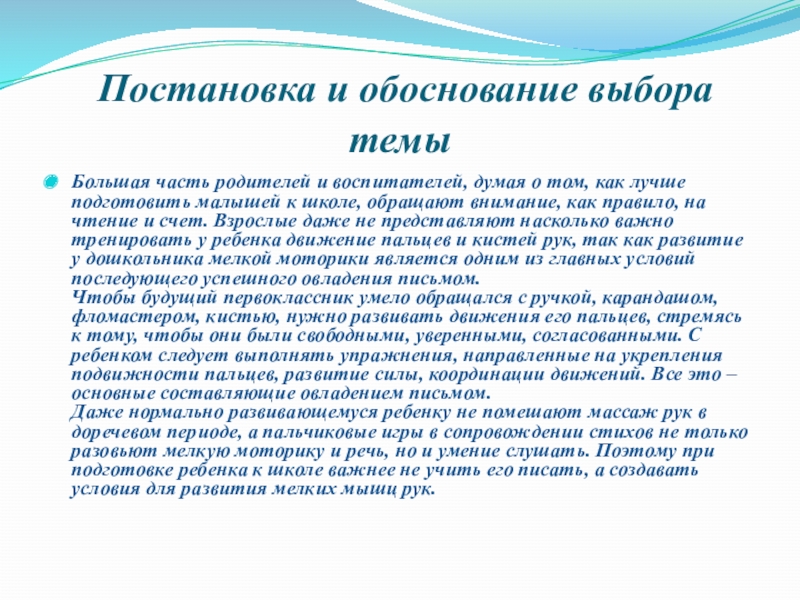 Постановка и обоснование выбора темы

Большая часть родителей и воспитателей, думая о том, как лучше подготовить малышей к школе, обращают внимание, как правило, на чтение и счет. Взрослые даже не представляют насколько важно тренировать у ребенка движение пальцев и кистей рук, так как развитие у дошкольника мелкой моторики является одним из главных условий последующего успешного овладения письмом.
Чтобы будущий первоклассник умело обращался с ручкой, карандашом, фломастером, кистью, нужно развивать движения его пальцев, стремясь к тому, чтобы они были свободными, уверенными, согласованными. С ребенком следует выполнять упражнения, направленные на укрепления подвижности пальцев, развитие силы, координации движений. Все это – основные составляющие овладением письмом.
Даже нормально развивающемуся ребенку не помешают массаж рук в доречевом периоде, а пальчиковые игры в сопровождении стихов не только разовьют мелкую моторику и речь, но и умение слушать. Поэтому при подготовке ребенка к школе важнее не учить его писать, а создавать условия для развития мелких мышц рук.